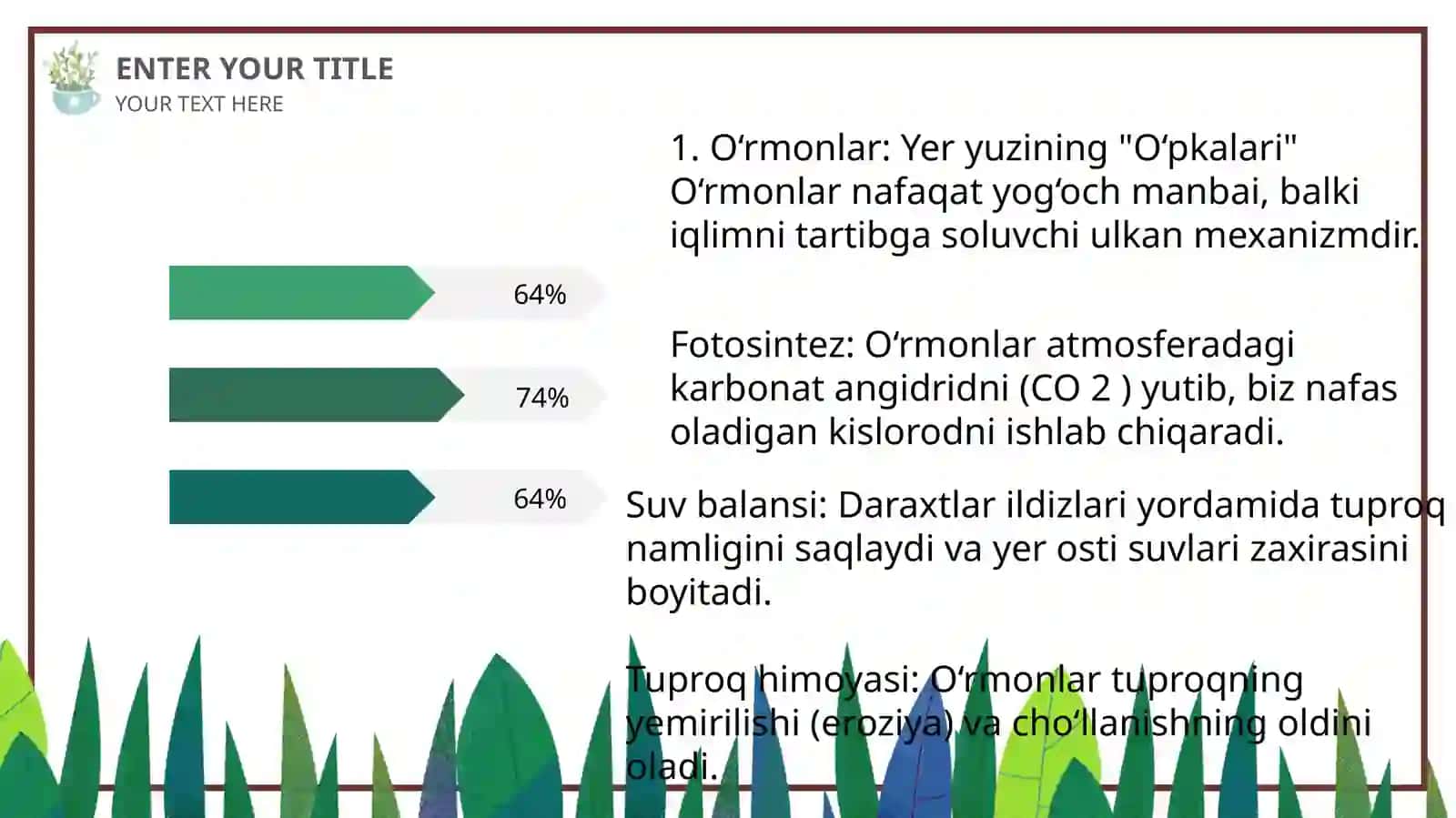 ENTER YOUR TITLE
YOUR TEXT HERE

64%

74%

64%

1. O‘rmonlar: Yer yuzining "O‘pkalari" O‘rmonlar nafaqat yog‘och manbai, balki iqlimni tartibga soluvchi ulkan mexanizmdir.

Fotosintez: O‘rmonlar atmosferadagi karbonat angidridni (CO 2 ) yutib, biz nafas oladigan kislorodni ishlab chiqaradi.

Suv balansi: Daraxtlar ildizlari yordamida tuproq namligini saqlaydi va yer osti suvlari zaxirasini boyitadi.

Tuproq himoyasi: O‘rmonlar tuproqning yemirilishi (eroziya) va cho‘llanishning oldini oladi.